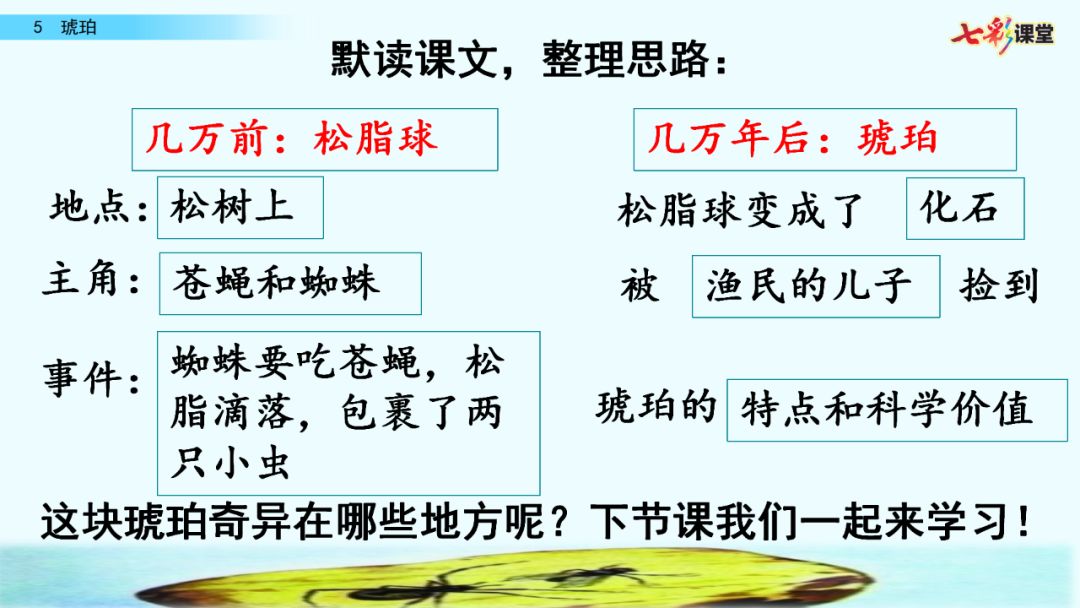 5 琥珀

七彩课堂

默读课文，整理思路：

几万前：松脂球

地点：松树上

主角：苍蝇和蜘蛛

事件：蜘蛛要吃苍蝇，松脂滴落，包裹了两只小虫

几万年后：琥珀

松脂球变成了 化石

被 渔民的儿子 捡到

琥珀的 特点和科学价值

这块琥珀奇异在哪些地方呢？下节课我们一起来学习！